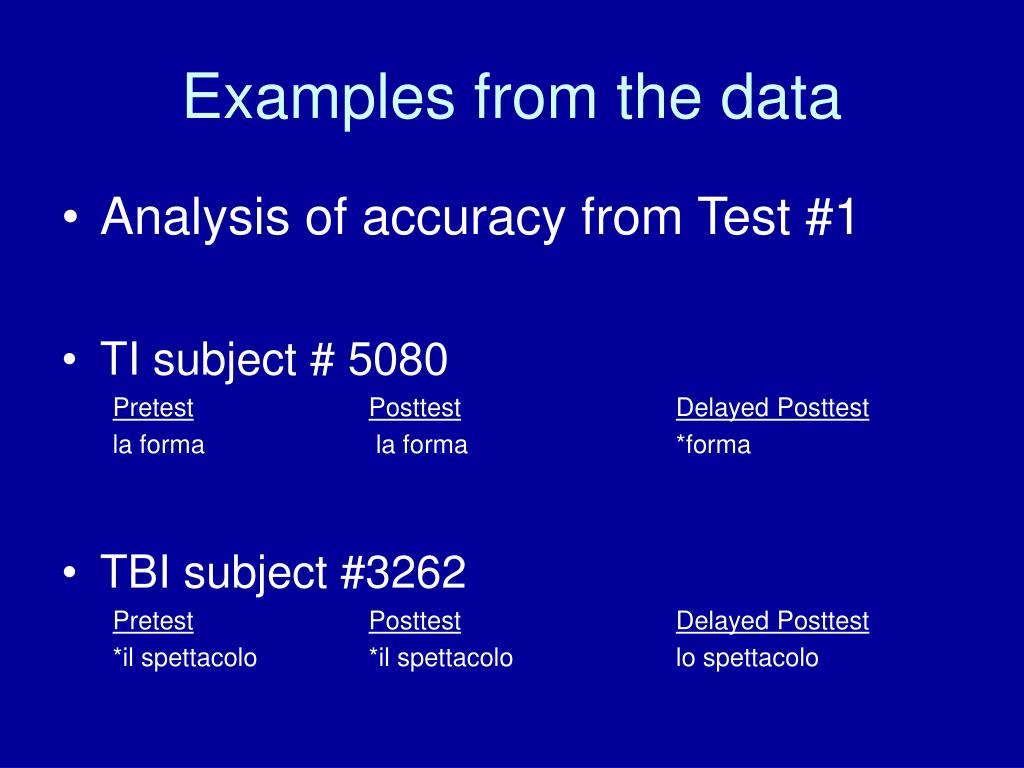 Examples from the data

• Analysis of accuracy from Test #1

• TI subject # 5080

| Pretest | Posttest | Delayed Posttest |
|---|---|---|
| la forma | la forma | *forma |

• TBI subject #3262

| Pretest | Posttest | Delayed Posttest |
|---|---|---|
| *il spettacolo | *il spettacolo | lo spettacolo |